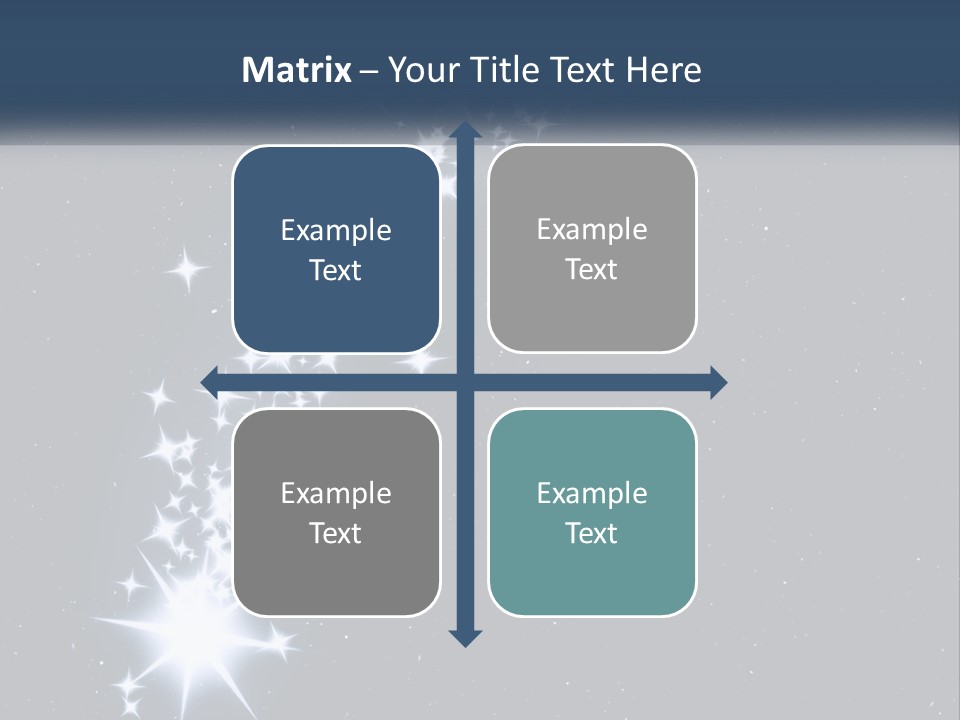 Matrix – Your Title Text Here

Example Text

Example Text

Example Text

Example Text